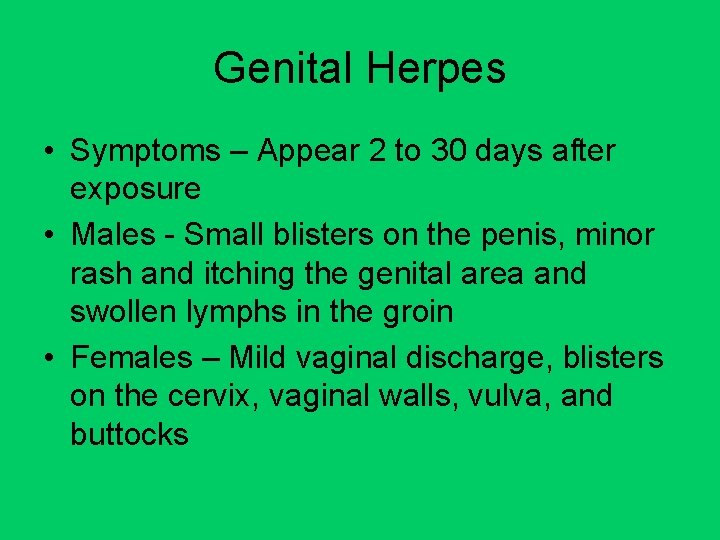 Genital Herpes

• Symptoms – Appear 2 to 30 days after exposure
• Males - Small blisters on the penis, minor rash and itching the genital area and swollen lymphs in the groin
• Females – Mild vaginal discharge, blisters on the cervix, vaginal walls, vulva, and buttocks